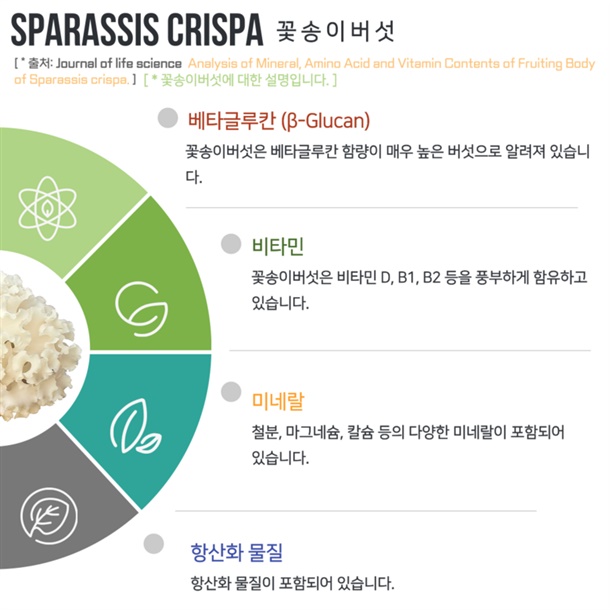 SPARASSIS CRISPA 꽃송이버섯

[ * 출처: Journal of life science Analysis of Mineral, Amino Acid and Vitamin Contents of Fruiting Body of Sparassis crispa. ] [ * 꽃송이버섯에 대한 설명입니다. ]

베타글루칸 (β-Glucan)

꽃송이버섯은 베타글루칸 함량이 매우 높은 버섯으로 알려져 있습니다.

비타민

꽃송이버섯은 비타민 D, B1, B2 등을 풍부하게 함유하고 있습니다.

미네랄

철분, 마그네슘, 칼슘 등의 다양한 미네랄이 포함되어 있습니다.

항산화 물질

항산화 물질이 포함되어 있습니다.